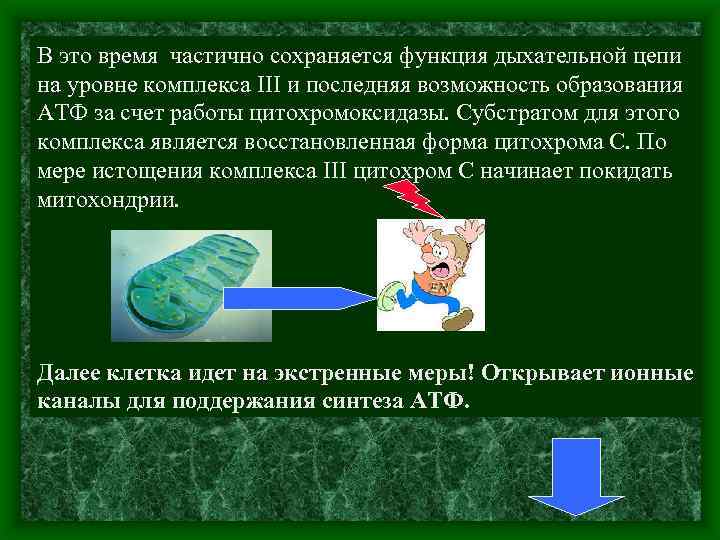 В это время частично сохраняется функция дыхательной цепи на уровне комплекса III и последняя возможность образования АТФ за счет работы цитохромоксидазы. Субстратом для этого комплекса является восстановленная форма цитохрома С. По мере истощения комплекса III цитохром С начинает покидать митохондрии.

Далее клетка идет на экстренные меры! Открывает ионные каналы для поддержания синтеза АТФ.